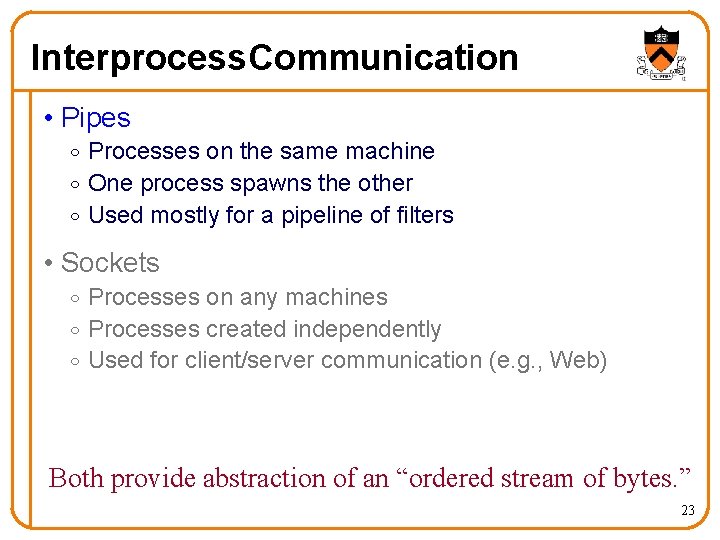 InterprocessCommunication

• Pipes
  ◦ Processes on the same machine
  ◦ One process spawns the other
  ◦ Used mostly for a pipeline of filters

• Sockets
  ◦ Processes on any machines
  ◦ Processes created independently
  ◦ Used for client/server communication (e.g., Web)

Both provide abstraction of an “ordered stream of bytes.”

23